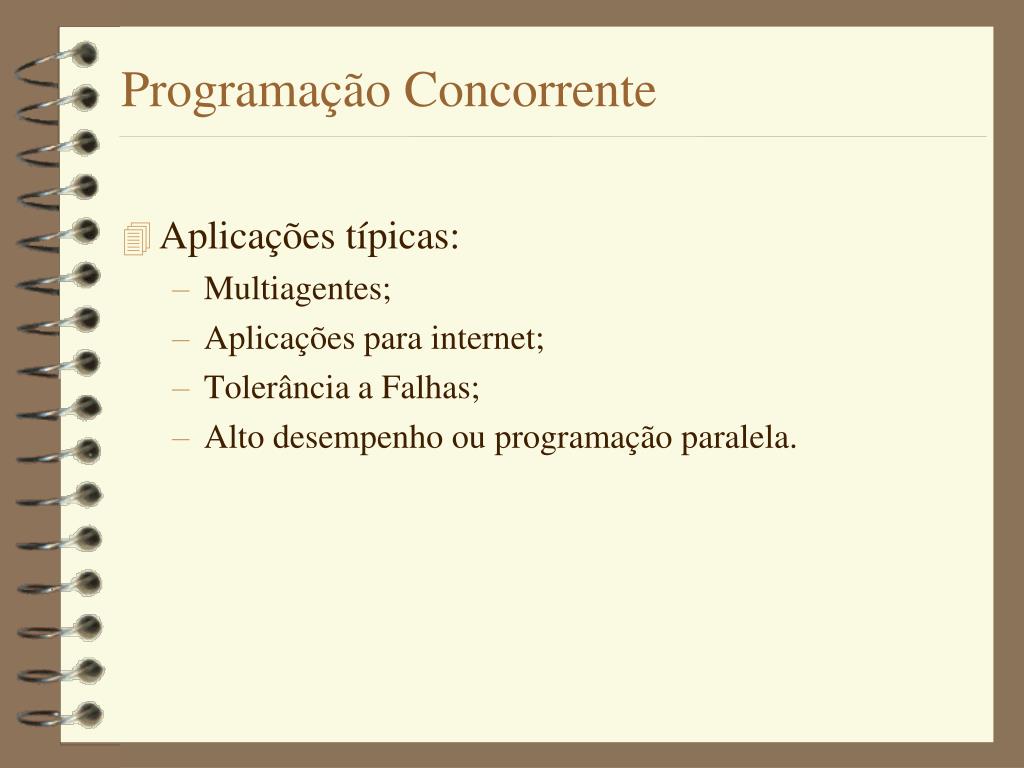 Programação Concorrente

Aplicações típicas:
– Multiagentes;
– Aplicações para internet;
– Tolerância a Falhas;
– Alto desempenho ou programação paralela.